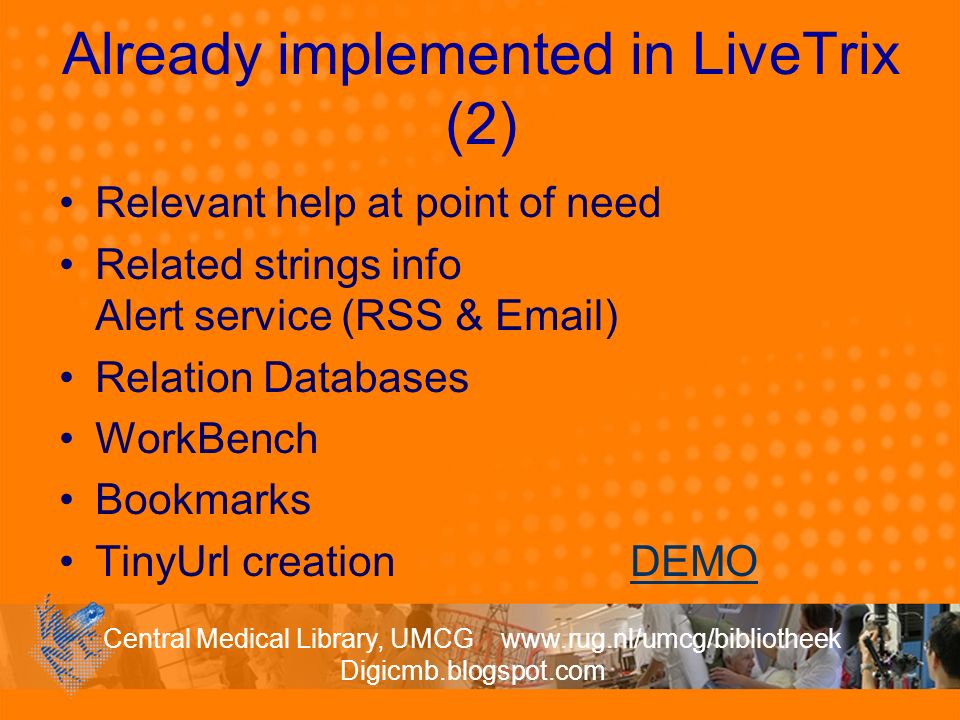 Already implemented in LiveTrix (2)

• Relevant help at point of need
• Related strings info
Alert service (RSS & Email)
• Relation Databases
• WorkBench
• Bookmarks
• TinyUrl creation DEMO

Central Medical Library, UMCG www.rug.nl/umcg/bibliotheek
Digicmb.blogspot.com